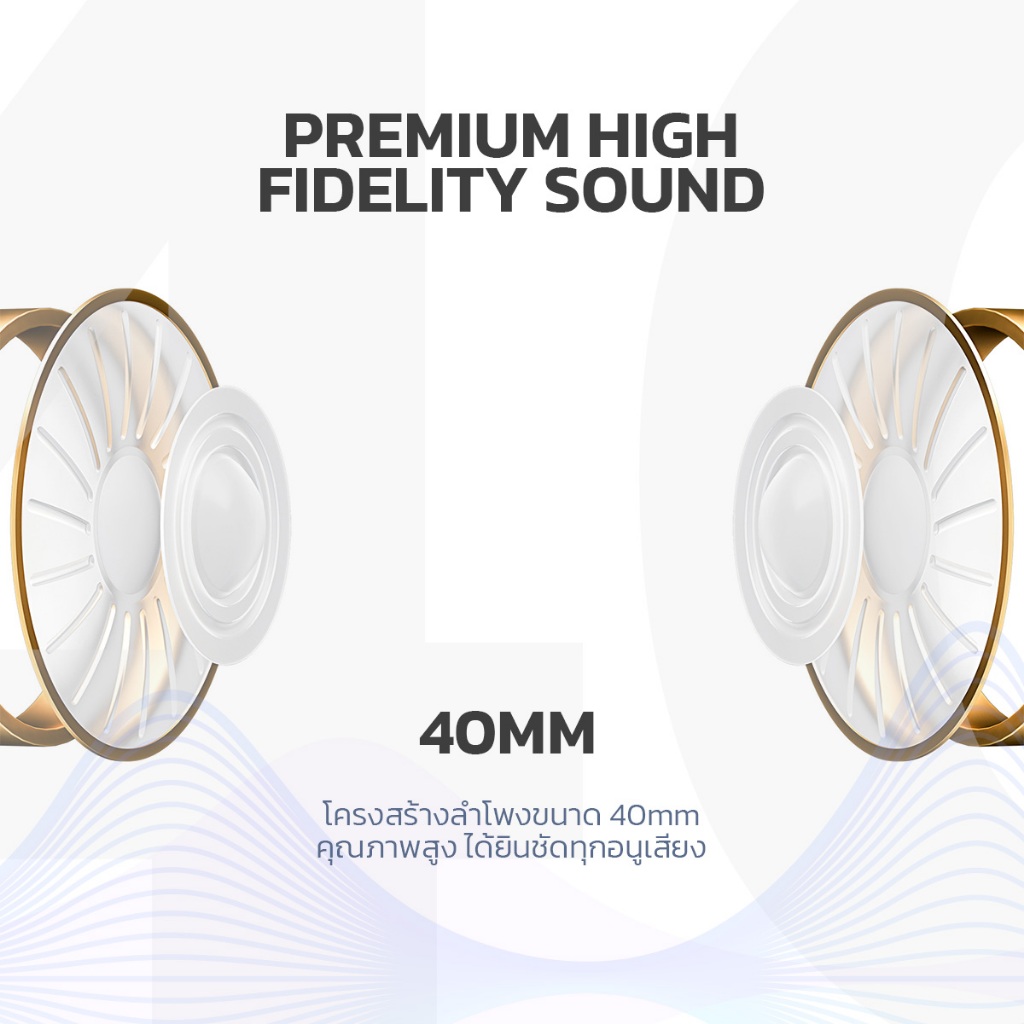 PREMIUM HIGH
FIDELITY SOUND

40MM

โครงสร้างลำโพงขนาด 40mm
คุณภาพสูง ได้ยินชัดทุกอนูเสียง